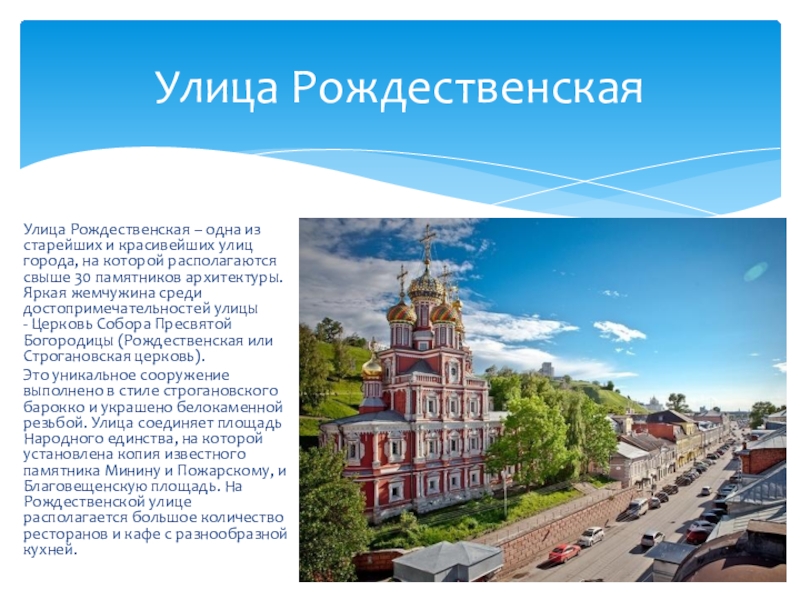 Улица Рождественская

Улица Рождественская – одна из старейших и красивейших улиц города, на которой располагаются свыше 30 памятников архитектуры. Яркая жемчужина среди достопримечательностей улицы - Церковь Собора Пресвятой Богородицы (Рождественская или Строгановская церковь).

Это уникальное сооружение выполнено в стиле строгановского барокко и украшено белокаменной резьбой. Улица соединяет площадь Народного единства, на которой установлена копия известного памятника Минину и Пожарскому, и Благовещенскую площадь. На Рождественской улице располагается большое количество ресторанов и кафе с разнообразной кухней.